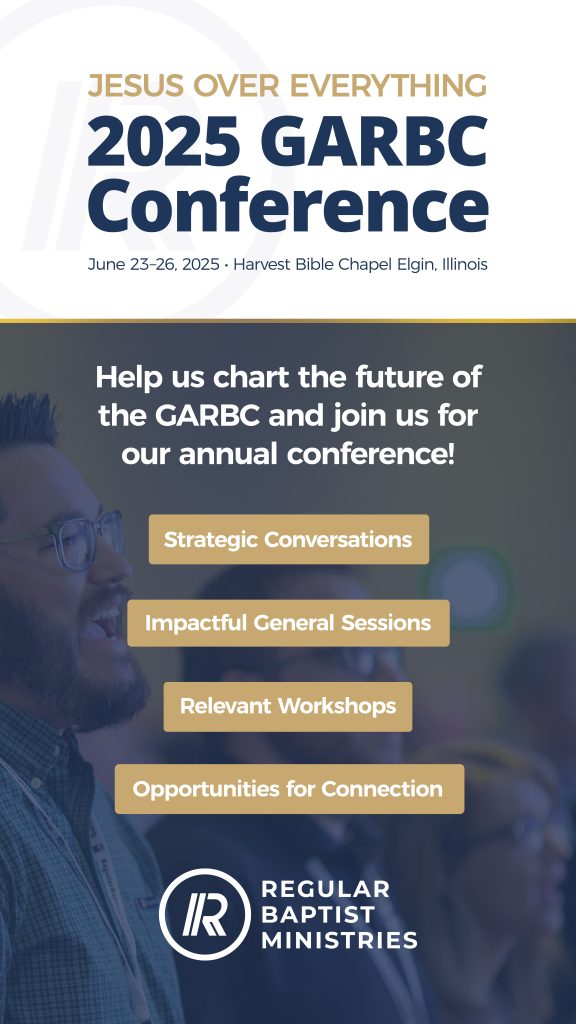 JESUS OVER EVERYTHING
2025 GARBC Conference

June 23–26, 2025 • Harvest Bible Chapel Elgin, Illinois

Help us chart the future of the GARBC and join us for our annual conference!

Strategic Conversations

Impactful General Sessions

Relevant Workshops

Opportunities for Connection

REGULAR BAPTIST MINISTRIES